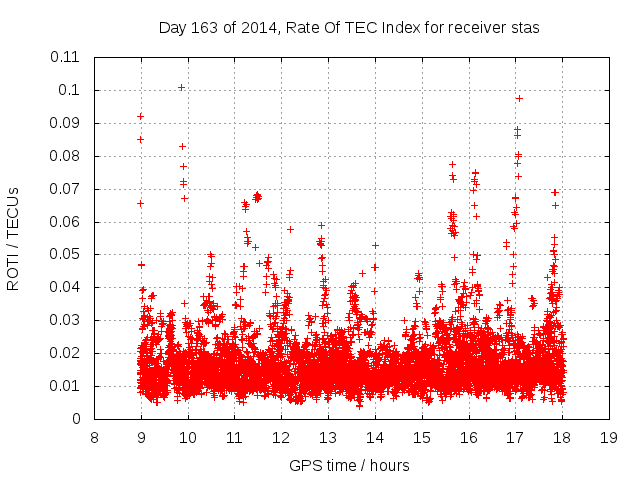 Day 163 of 2014, Rate Of TEC Index for receiver stas

ROTI / TECUs

0.11
0.1
0.09
0.08
0.07
0.06
0.05
0.04
0.03
0.02
0.01
0

8 9 10 11 12 13 14 15 16 17 18 19

GPS time / hours